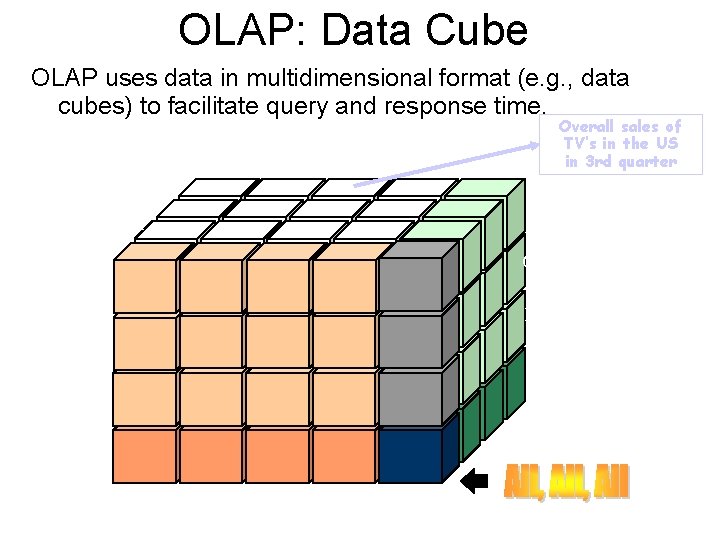 OLAP: Data Cube

OLAP uses data in multidimensional format (e.g., data cubes) to facilitate query and response time.

Overall sales of TV's in the US in 3rd quarter

All, All, All